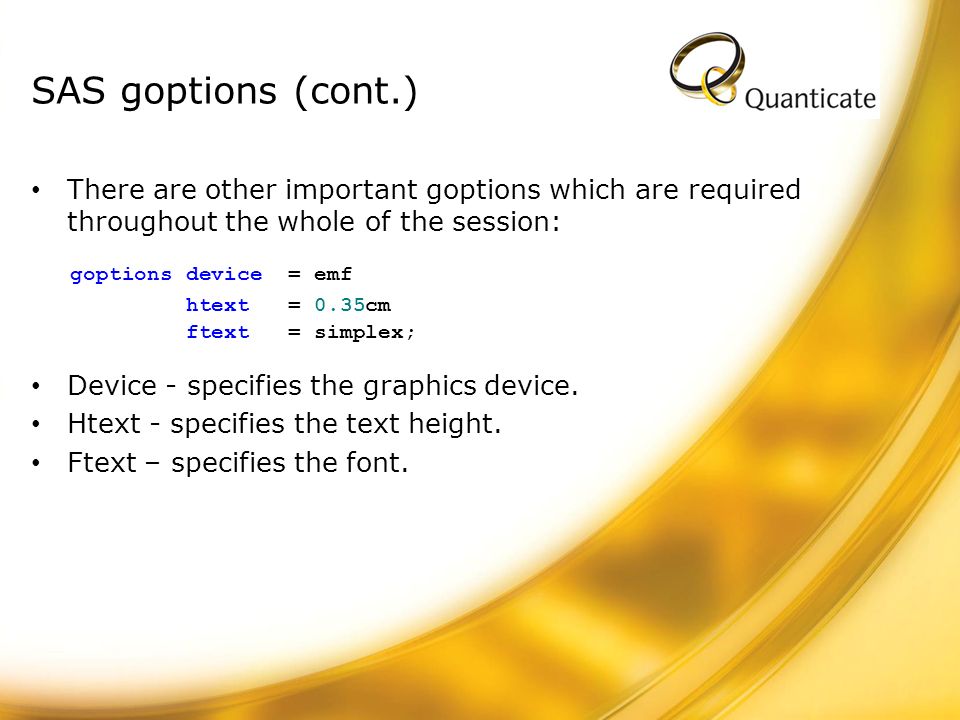 SAS goptions (cont.)

Quanticate

• There are other important goptions which are required throughout the whole of the session:

goptions device = emf
htext = 0.35cm
ftext = simplex;

• Device - specifies the graphics device.
• Htext - specifies the text height.
• Ftext – specifies the font.